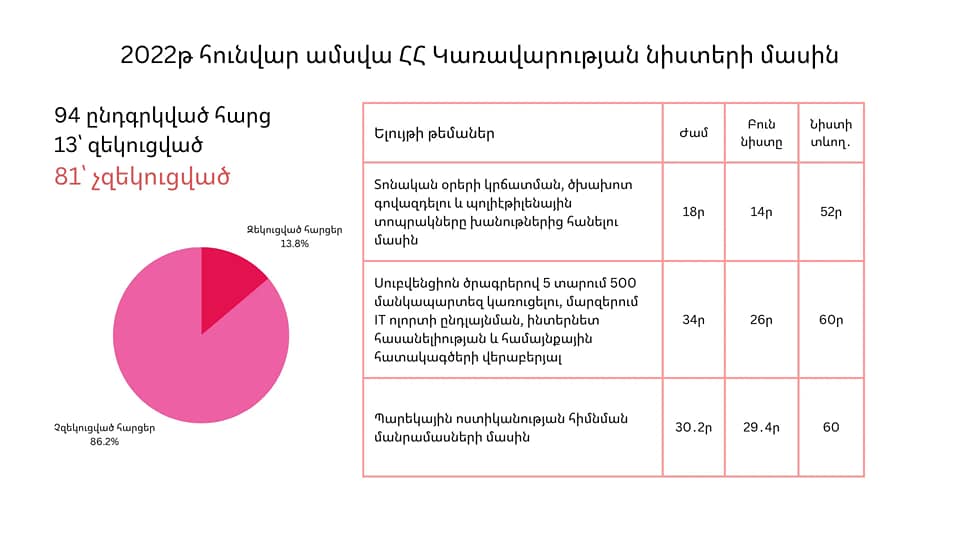 2022թ հունվար ամսվա ՀՀ Կառավարության նիստերի մասին

94 ընդգրկված հարց
13՝ զեկուցված
81՝ չզեկուցված

Զեկուցված հարցեր
13.8%

Չզեկուցված հարցեր
86.2%

| Ելույթի թեմաներ | Ժամ | Բուն նիստը | Նիստի տևող. |
|---|---|---|---|
| Տոնական օրերի կրճատման, ծխախոտ գովազդելու և պոլիէթիլենային տոպրակները խանութներից հանելու մասին | 18ր | 14ր | 52ր |
| Սուբվենցիոն ծրագրերով 5 տարում 500 մանկապարտեզ կառուցելու, մարզերում IT ոլորտի ընդլայնման, ինտերնետ հասանելիության և համայնքային հատակագծերի վերաբերյալ | 34ր | 26ր | 60ր |
| Պարեկային ոստիկանության հիմնման մանրամասների մասին | 30.2ր | 29.4ր | 60 |